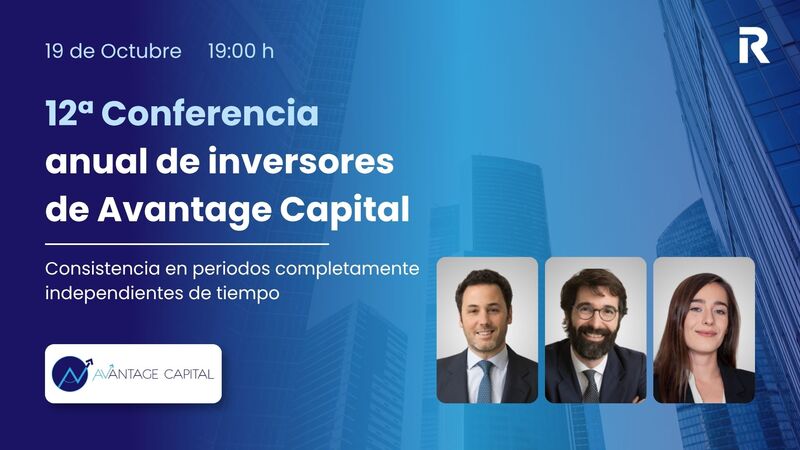 19 de Octubre 19:00 h

R

12ª Conferencia anual de inversores de Avantage Capital

Consistencia en periodos completamente independientes de tiempo

AVANTAGE CAPITAL